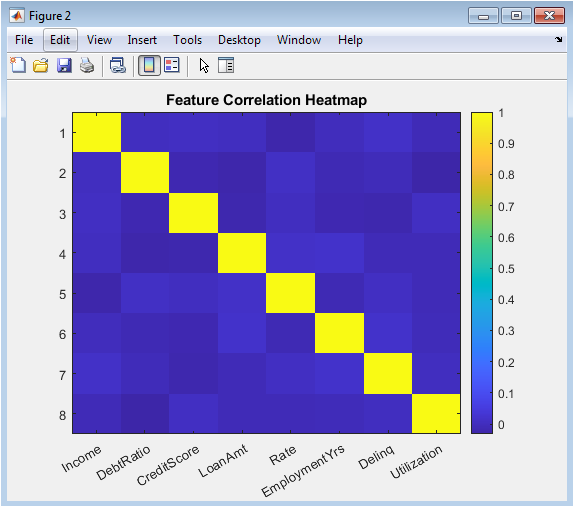 Figure 2

File Edit View Insert Tools Desktop Window Help

Feature Correlation Heatmap

1
2
3
4
5
6
7
8

Income DebtRatio CreditScore LoanAmt Rate EmploymentYrs Delinq Utilization

1
0.9
0.8
0.7
0.6
0.5
0.4
0.3
0.2
0.1
0